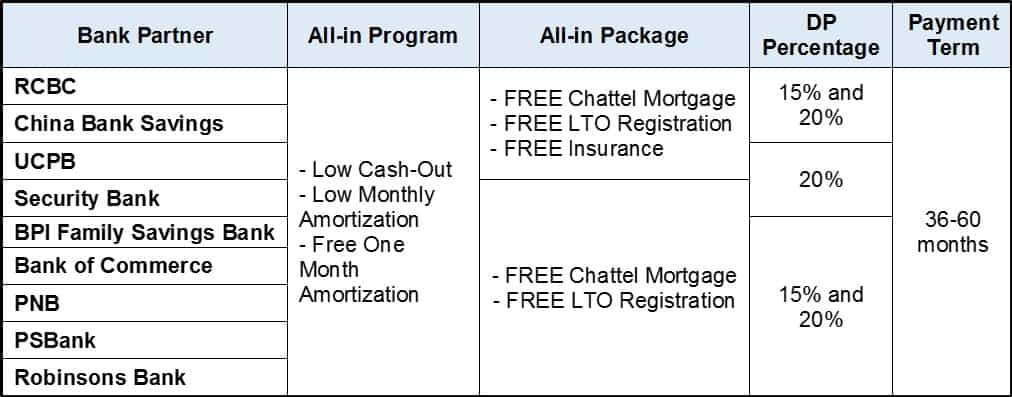 | Bank Partner | All-in Program | All-in Package | DP Percentage | Payment Term |
|---|---|---|---|---|
| RCBC | - Low Cash-Out - Low Monthly Amortization - Free One Month Amortization | - FREE Chattel Mortgage - FREE LTO Registration - FREE Insurance | 15% and 20% | 36-60 months |
| China Bank Savings | | | | |
| UCPB | | | 20% | |
| Security Bank | | - FREE Chattel Mortgage - FREE LTO Registration | | |
| BPI Family Savings Bank | | | 15% and 20% | |
| Bank of Commerce | | | | |
| PNB | | | | |
| PSBank | | | | |
| Robinsons Bank | | | | |